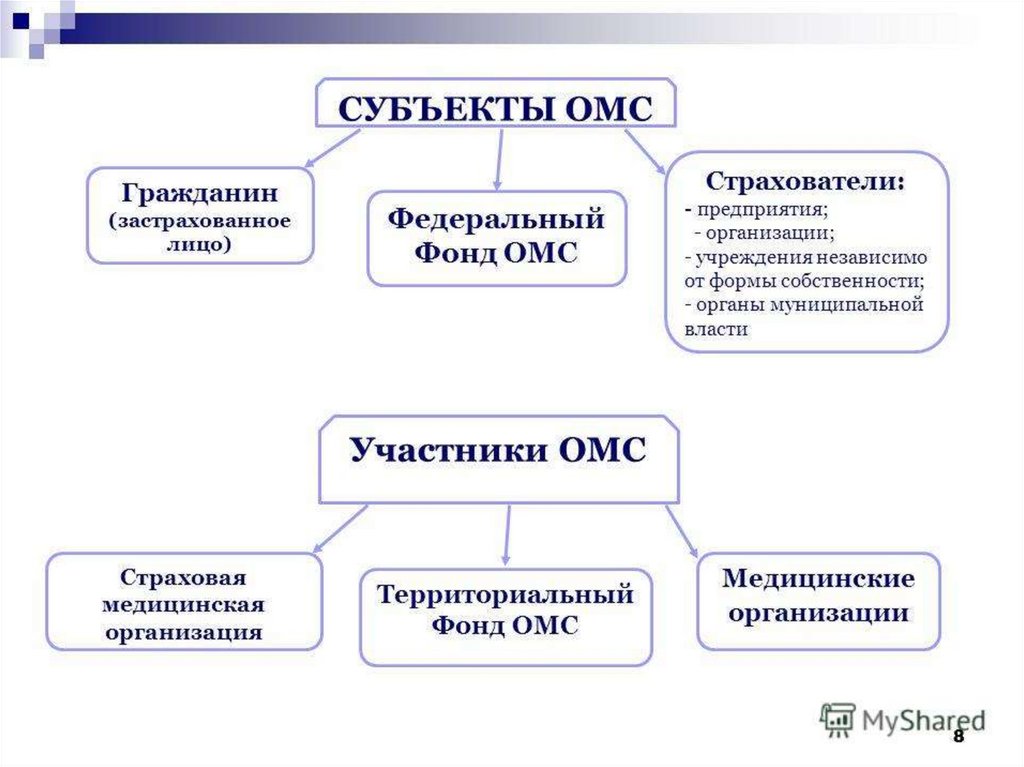 СУБЪЕКТЫ ОМС

Гражданин (застрахованное лицо)

Федеральный Фонд ОМС

Страхователи:
- предприятия;
- организации;
- учреждения независимо от формы собственности;
- органы муниципальной власти

Участники ОМС

Страховая медицинская организация

Территориальный Фонд ОМС

Медицинские организации

MyShared

8